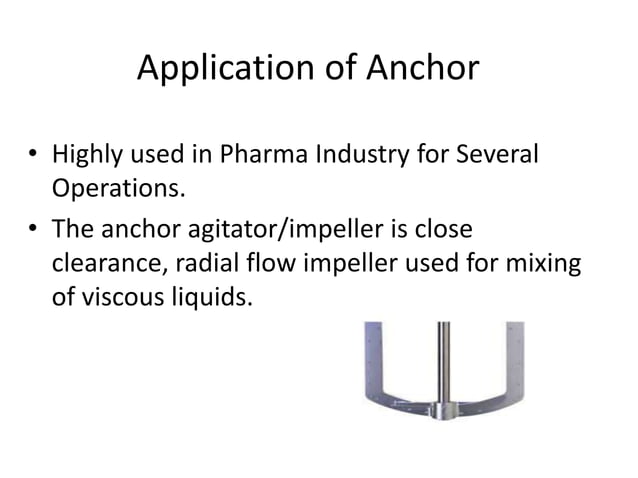 Application of Anchor

• Highly used in Pharma Industry for Several Operations.
• The anchor agitator/impeller is close clearance, radial flow impeller used for mixing of viscous liquids.